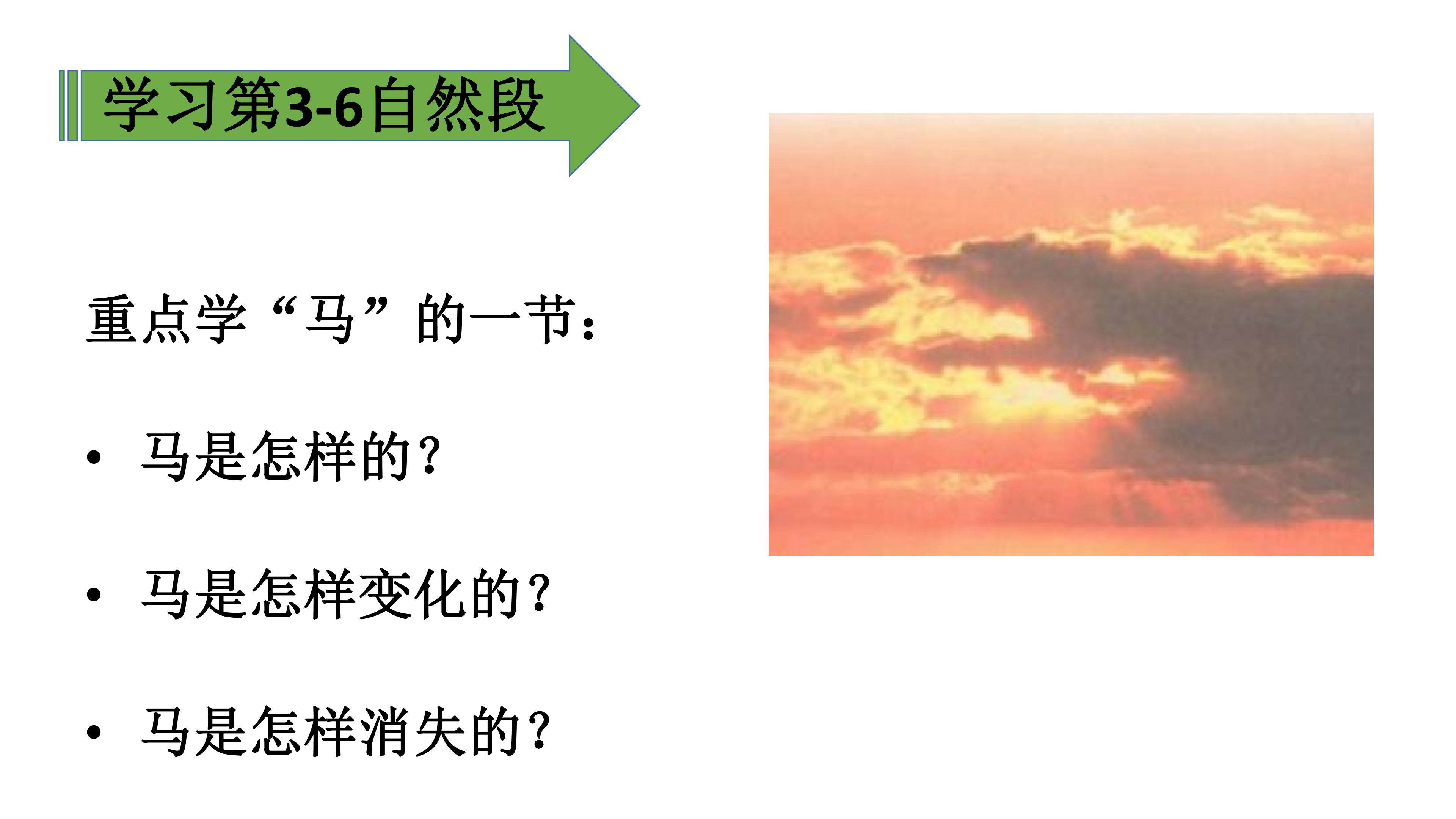 学习第3-6自然段

重点学“马”的一节：

• 马是怎样的？

• 马是怎样变化的？

• 马是怎样消失的？